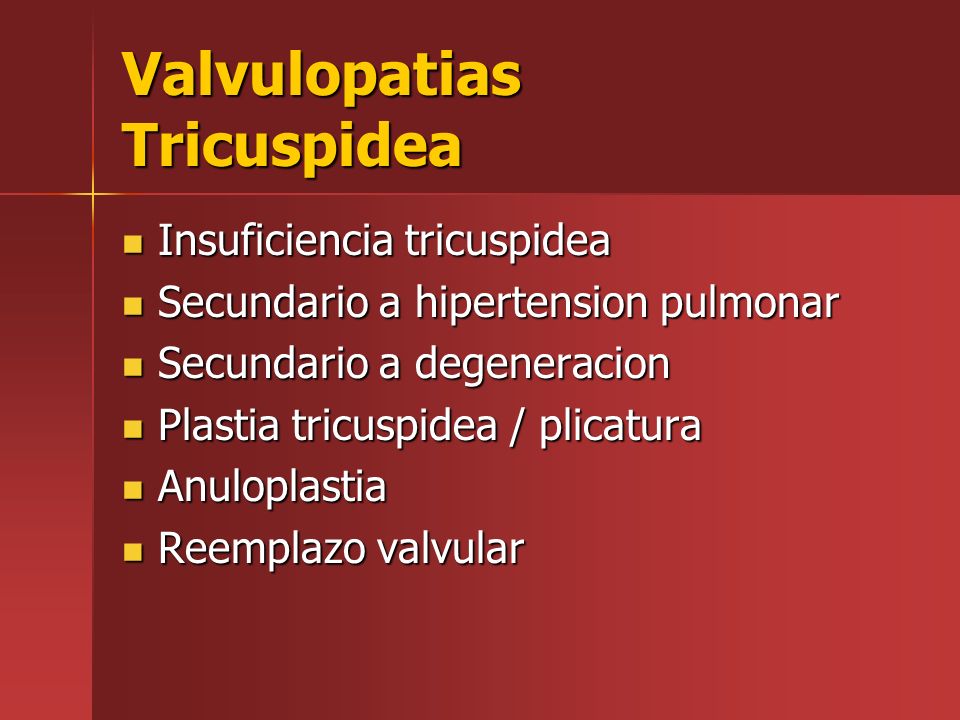 Valvulopatias Tricuspidea

- Insuficiencia tricuspidea
- Secundario a hipertension pulmonar
- Secundario a degeneracion
- Plastia tricuspidea / plicatura
- Anuloplastia
- Reemplazo valvular